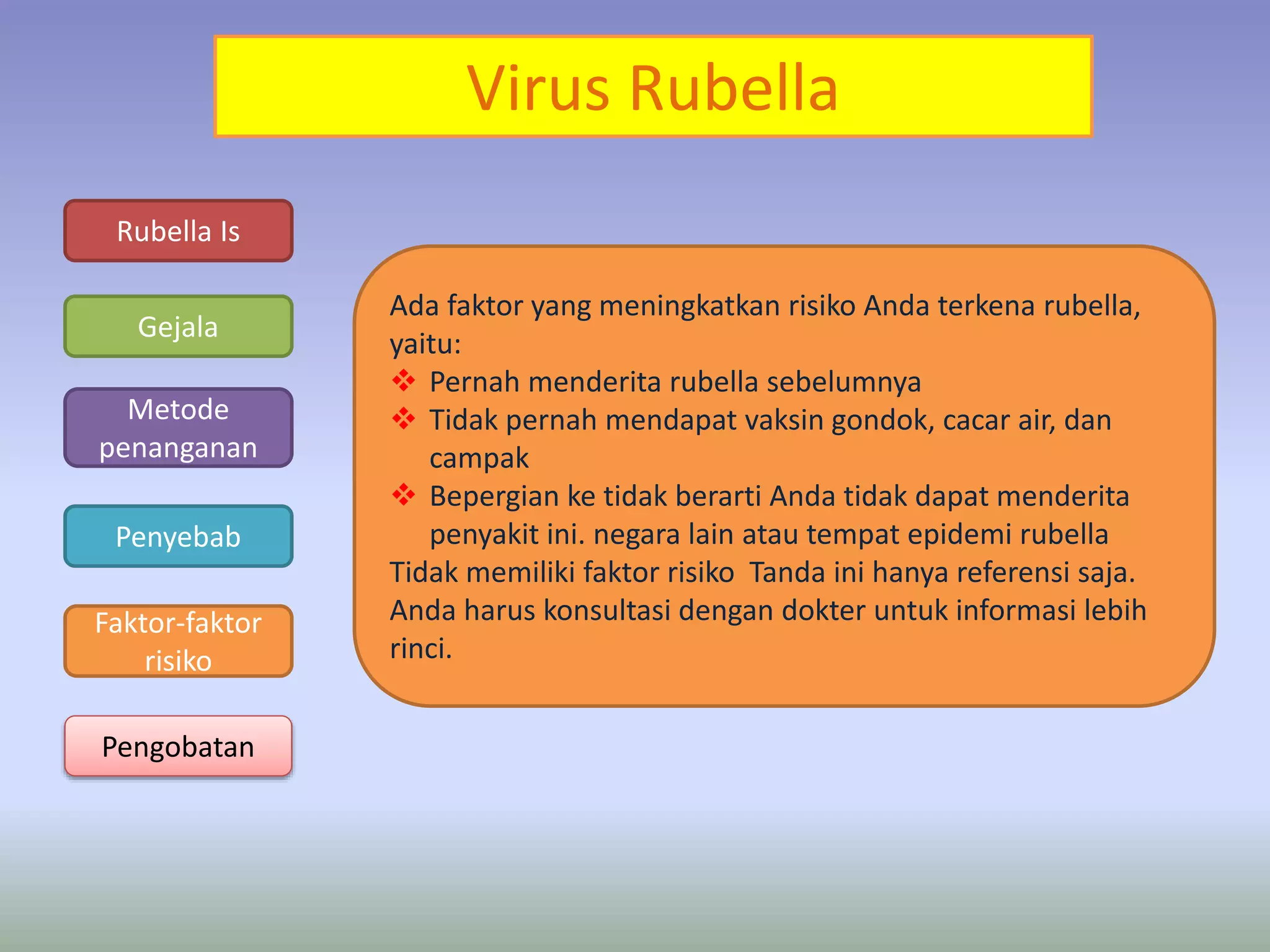 Virus Rubella

Rubella Is

Gejala

Metode penanganan

Penyebab

Faktor-faktor risiko

Pengobatan

Ada faktor yang meningkatkan risiko Anda terkena rubella, yaitu:
❖ Pernah menderita rubella sebelumnya
❖ Tidak pernah mendapat vaksin gondok, cacar air, dan campak
❖ Bepergian ke tidak berarti Anda tidak dapat menderita penyakit ini. negara lain atau tempat epidemi rubella
Tidak memiliki faktor risiko Tanda ini hanya referensi saja. Anda harus konsultasi dengan dokter untuk informasi lebih rinci.